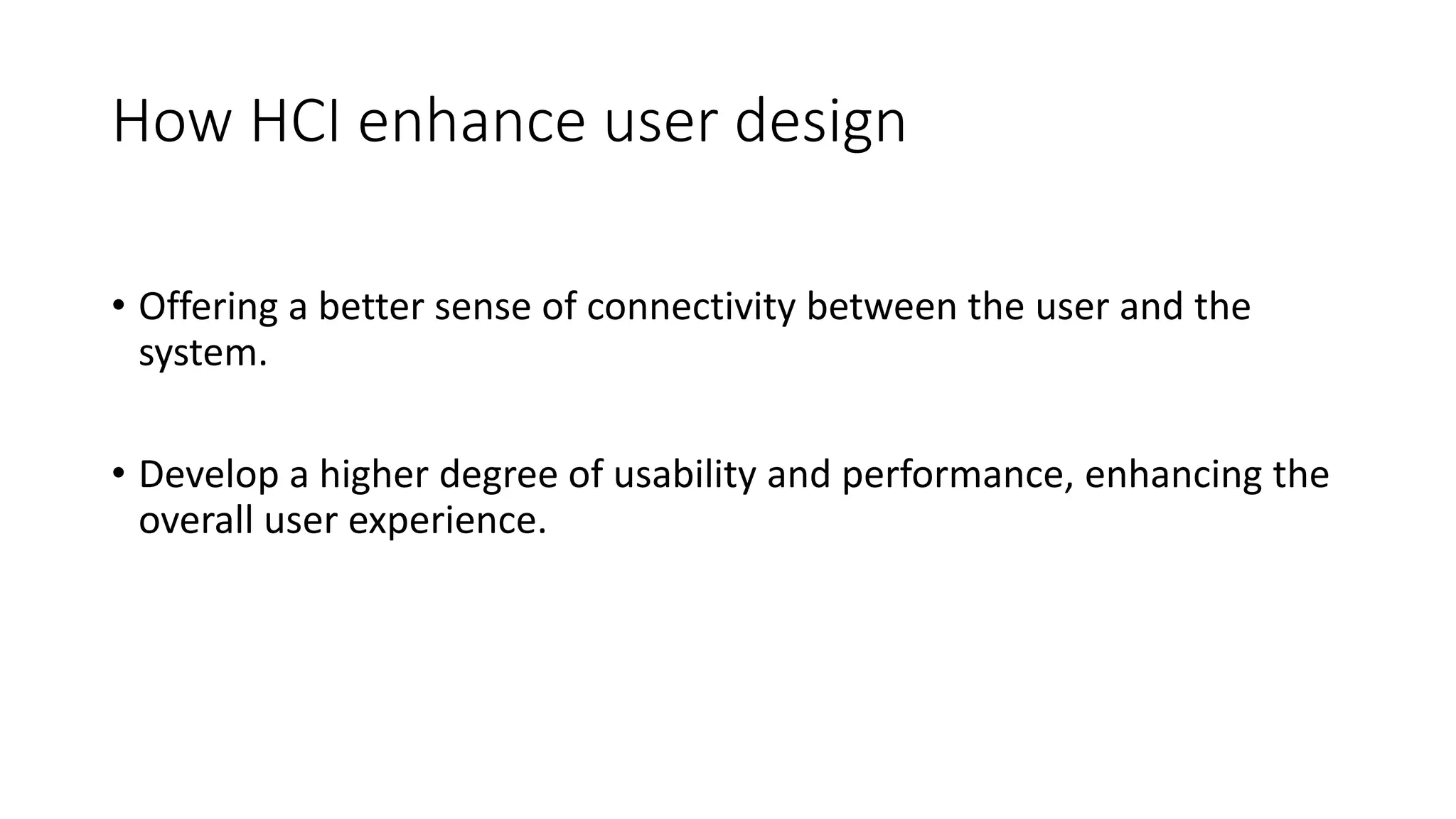 How HCI enhance user design

• Offering a better sense of connectivity between the user and the system.

• Develop a higher degree of usability and performance, enhancing the overall user experience.